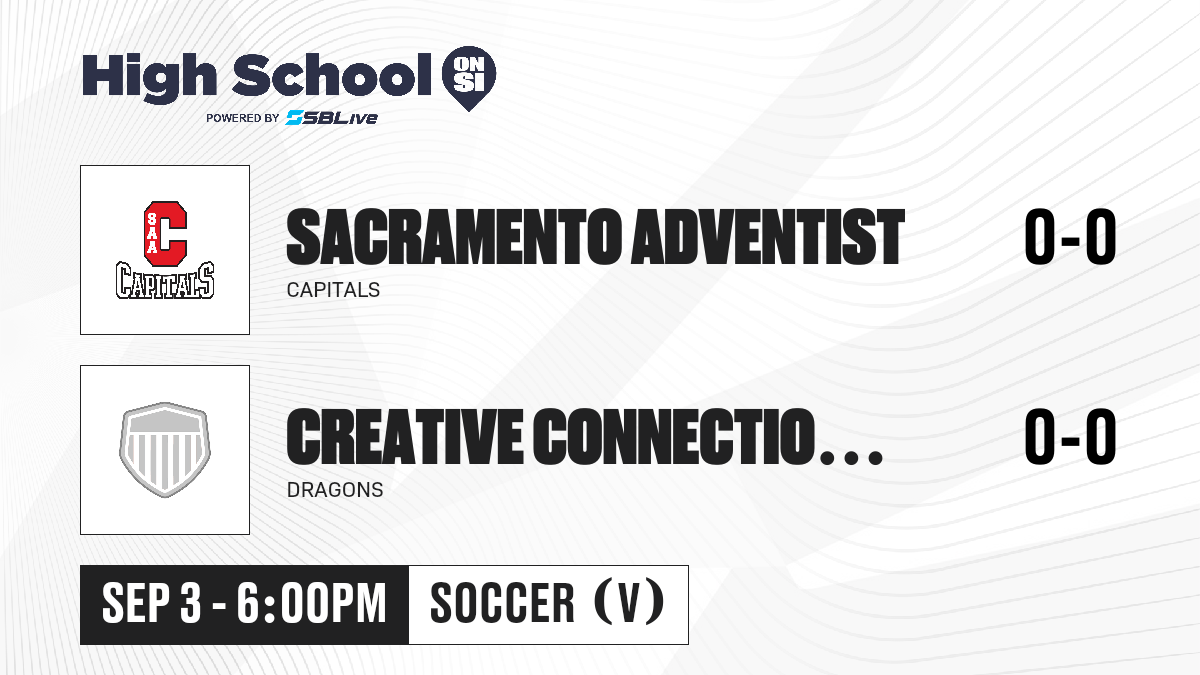 High School ON SI
POWERED BY SBLive

SAA C CAPITALS

SACRAMENTO ADVENTIST
CAPITALS
0-0

CREATIVE CONNECTIO...
DRAGONS
0-0

SEP 3 - 6:00PM
SOCCER (V)